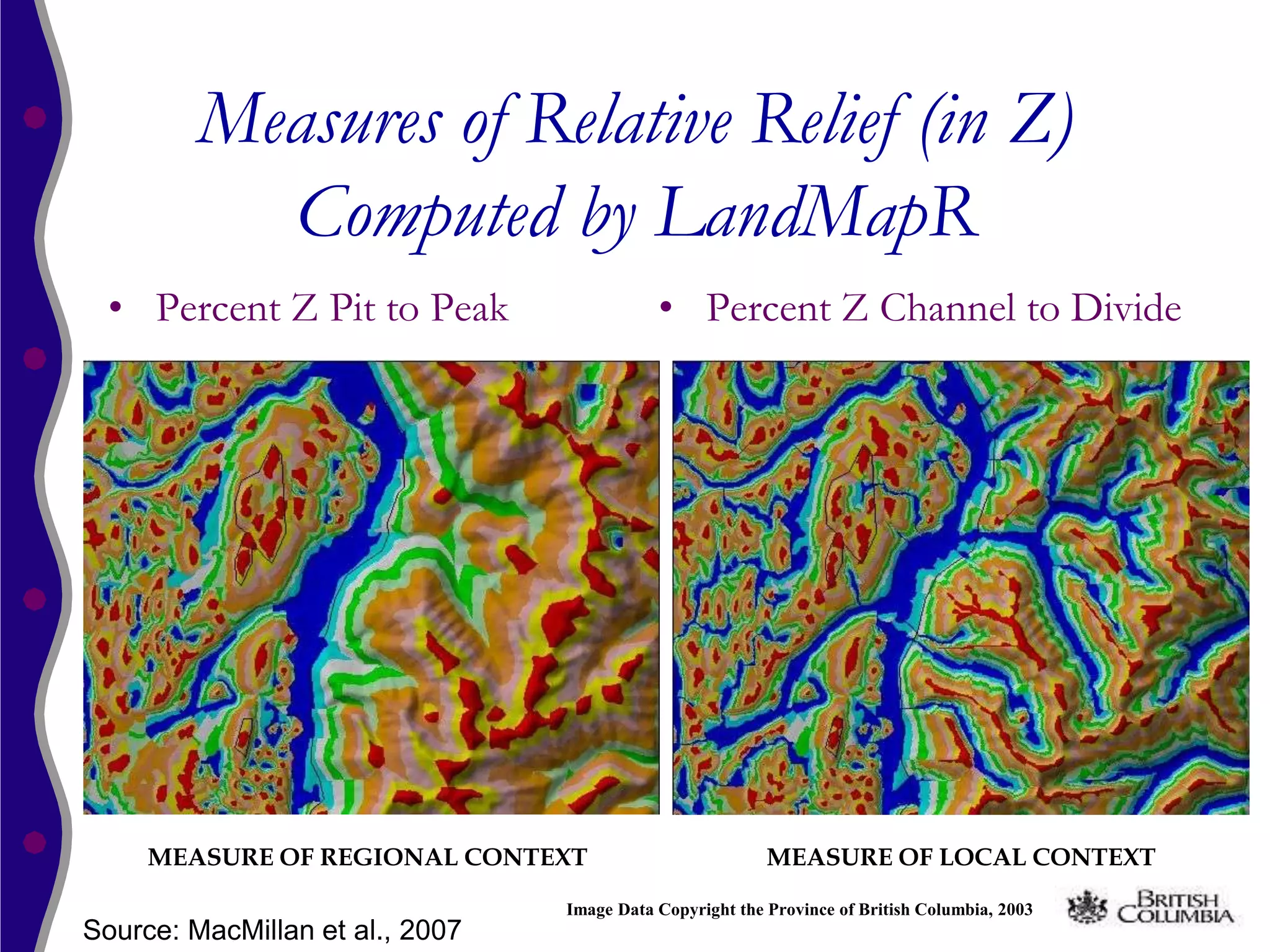 Measures of Relative Relief (in Z) Computed by LandMapR

• Percent Z Pit to Peak

• Percent Z Channel to Divide

MEASURE OF REGIONAL CONTEXT

MEASURE OF LOCAL CONTEXT

Image Data Copyright the Province of British Columbia, 2003

BRITISH COLUMBIA

Source: MacMillan et al., 2007